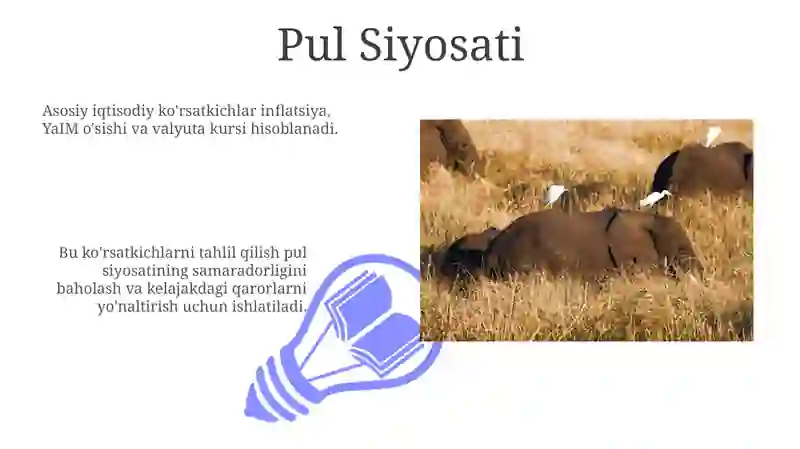 Pul Siyosati

Asosiy iqtisodiy ko'rsatkichlar inflatsiya, YaIM o'sishi va valyuta kursi hisoblanadi.

Bu ko'rsatkichlarni tahlil qilish pul siyosatining samaradorligini baholash va kelajakdagi qarorlarni yo'naltirish uchun ishlatiladi.